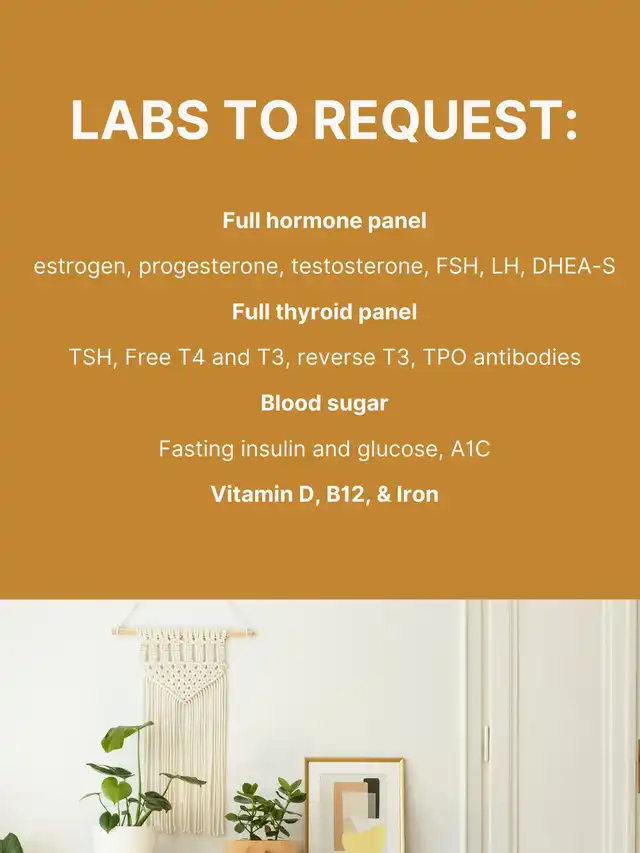 LABS TO REQUEST:

Full hormone panel

estrogen, progesterone, testosterone, FSH, LH, DHEA-S

Full thyroid panel

TSH, Free T4 and T3, reverse T3, TPO antibodies

Blood sugar

Fasting insulin and glucose, A1C

Vitamin D, B12, & Iron